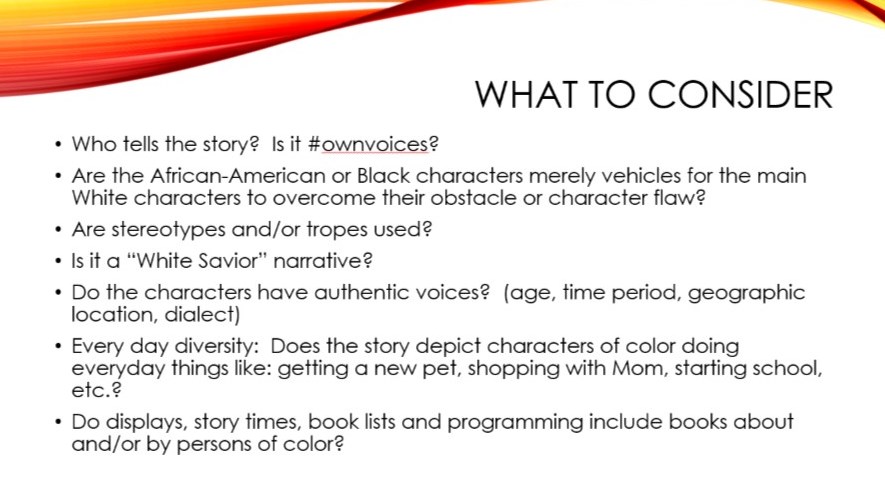 WHAT TO CONSIDER

• Who tells the story? Is it #ownvoices?

• Are the African-American or Black characters merely vehicles for the main White characters to overcome their obstacle or character flaw?

• Are stereotypes and/or tropes used?

• Is it a "White Savior" narrative?

• Do the characters have authentic voices? (age, time period, geographic location, dialect)

• Every day diversity: Does the story depict characters of color doing everyday things like: getting a new pet, shopping with Mom, starting school, etc.?

• Do displays, story times, book lists and programming include books about and/or by persons of color?